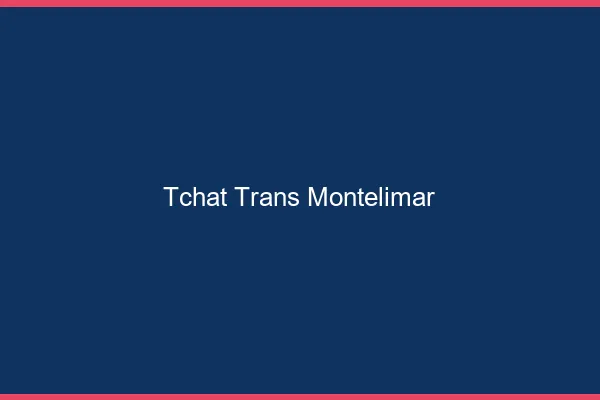 Tchat Trans Montelimar